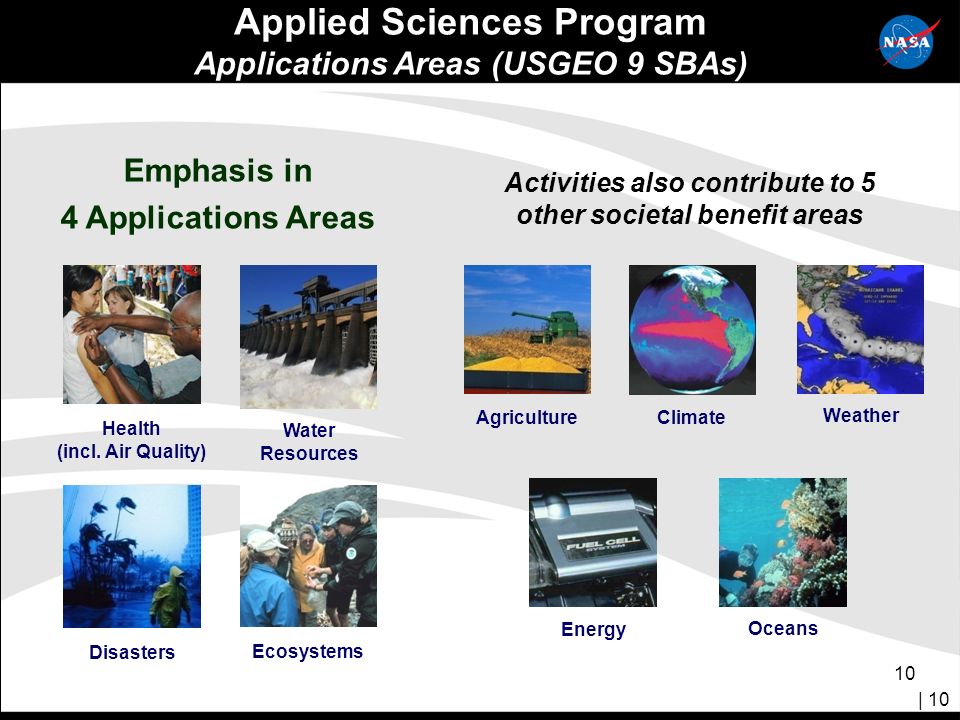 Applied Sciences Program
Applications Areas (USGEO 9 SBAs)

NASA

Emphasis in
4 Applications Areas

Health
(incl. Air Quality)

Water
Resources

Disasters

Ecosystems

Activities also contribute to 5 other societal benefit areas

Agriculture

Climate

Weather

FUEL CELL SYSTEM

Energy

Oceans

10

| 10